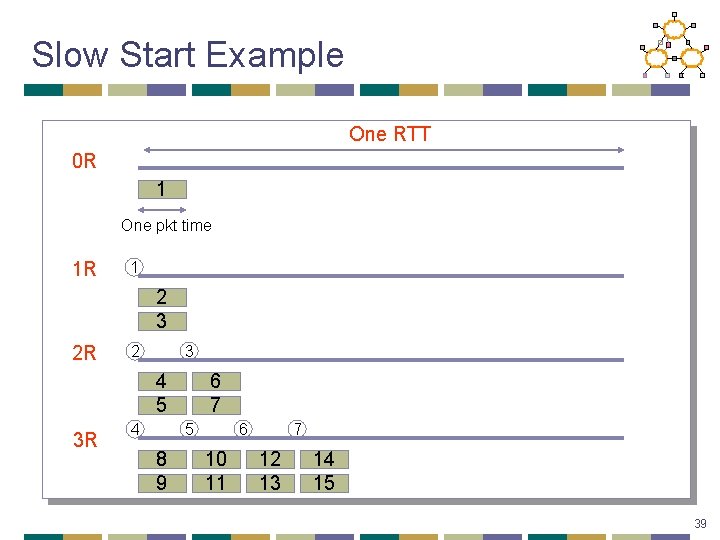 Slow Start Example

One RTT

0R

1

One pkt time

1R

1

2

3

2R

2 3

4 6

5 7

3R

4 5 6 7

8 10 12 14

9 11 13 15

39